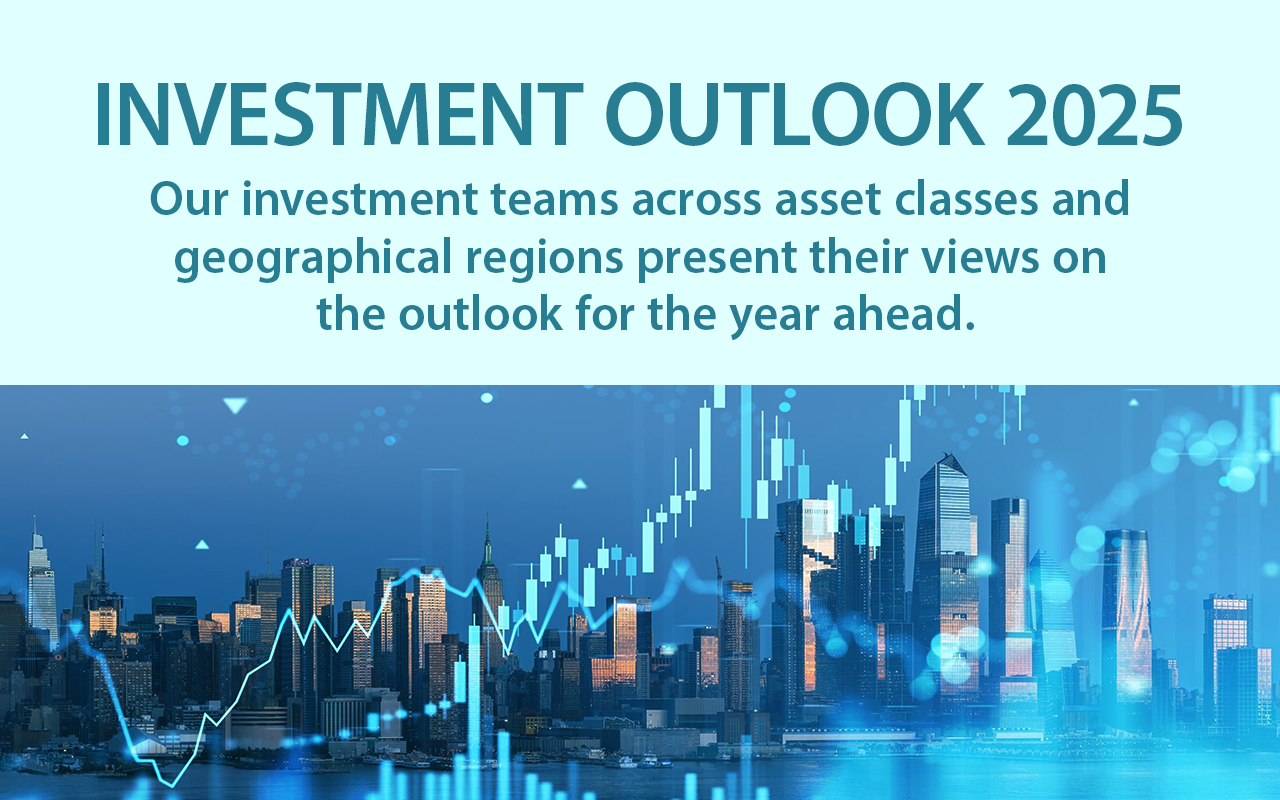 INVESTMENT OUTLOOK 2025

Our investment teams across asset classes and geographical regions present their views on the outlook for the year ahead.